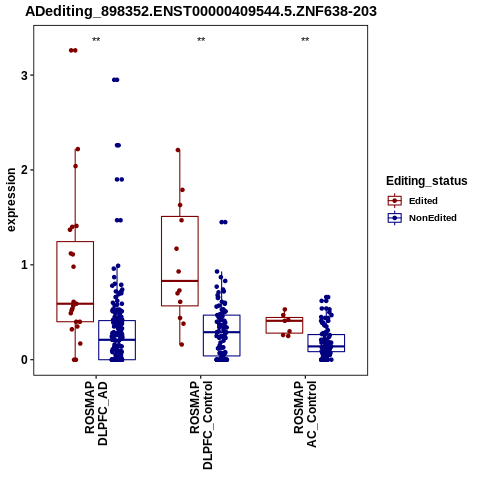 ADediting_898352.ENST00000409544.5.ZNF638-203

**
**
**

3
2
1
0

expression

ROSMAP
DLPFC_AD

ROSMAP
DLPFC_Control

ROSMAP
AC_Control

Editing_status
Edited
NonEdited